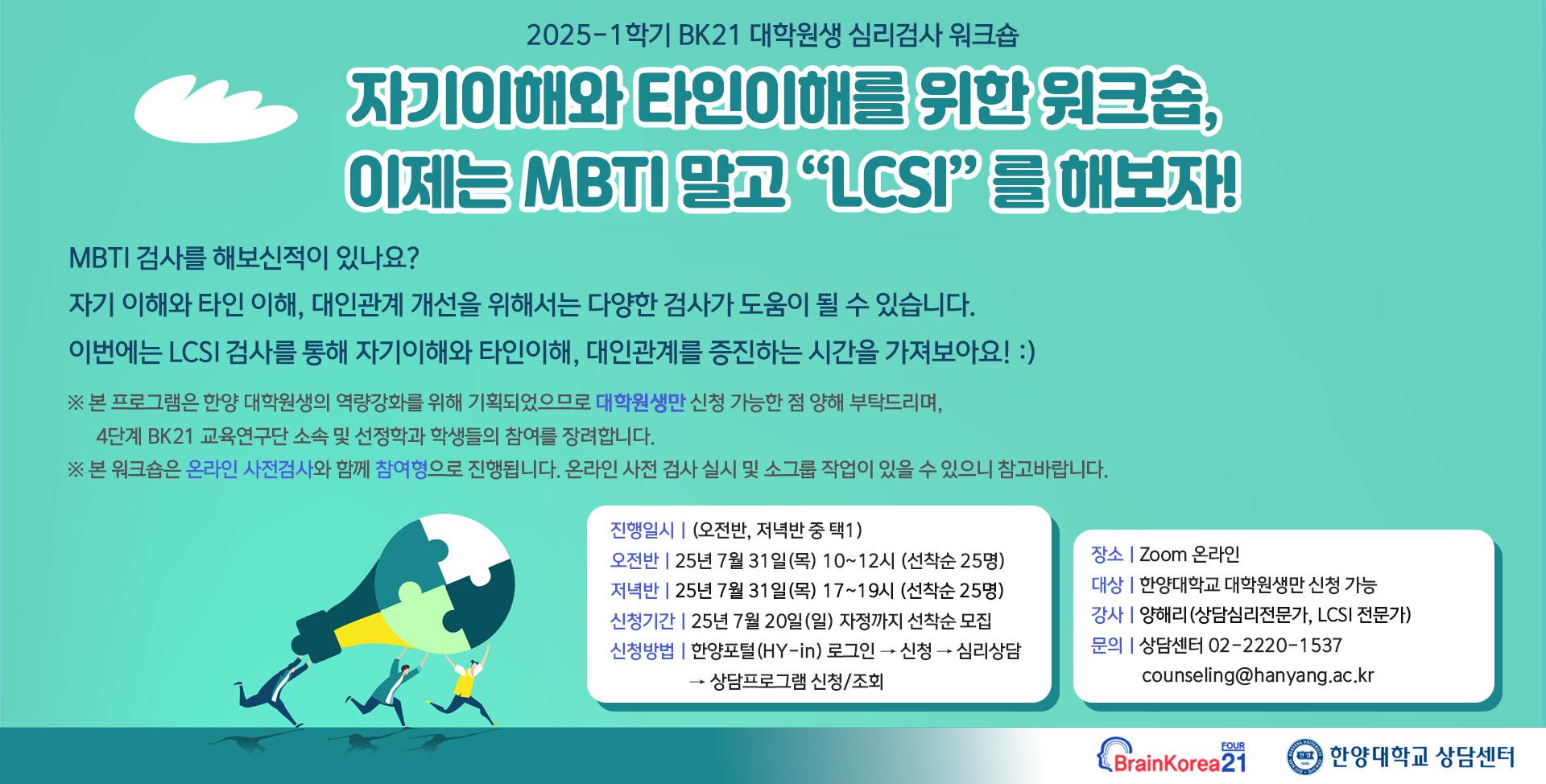 2025-1학기 BK21 대학원생 심리검사 워크숍

자기이해와 타인이해를 위한 워크숍, 이제는 MBTI 말고 “LCSI” 를 해보자!

MBTI 검사를 해보신적이 있나요?

자기 이해와 타인 이해, 대인관계 개선을 위해서는 다양한 검사가 도움이 될 수 있습니다.

이번에는 LCSI 검사를 통해 자기이해와 타인이해, 대인관계를 증진하는 시간을 가져보아요! :)

※ 본 프로그램은 한양 대학원생의 역량강화를 위해 기획되었으므로 대학원생만 신청 가능한 점 양해 부탁드리며, 4단계 BK21 교육연구단 소속 및 선정학과 학생들의 참여를 장려합니다.

※ 본 워크숍은 온라인 사전검사와 함께 참여형으로 진행됩니다. 온라인 사전 검사 실시 및 소그룹 작업이 있을 수 있으니 참고바랍니다.

진행일시 | (오전반, 저녁반 중 택1)
오전반 | 25년 7월 31일(목) 10~12시 (선착순 25명)
저녁반 | 25년 7월 31일(목) 17~19시 (선착순 25명)
신청기간 | 25년 7월 20일(일) 자정까지 선착순 모집
신청방법 | 한양포털(HY-in) 로그인 → 신청 → 심리상담 → 상담프로그램 신청/조회

장소 | Zoom 온라인
대상 | 한양대학교 대학원생만 신청 가능
강사 | 양해리(상담심리전문가, LCSI 전문가)
문의 | 상담센터 02-2220-1537
counseling@hanyang.ac.kr

BrainKorea21 FOUR
한양대학교 상담센터